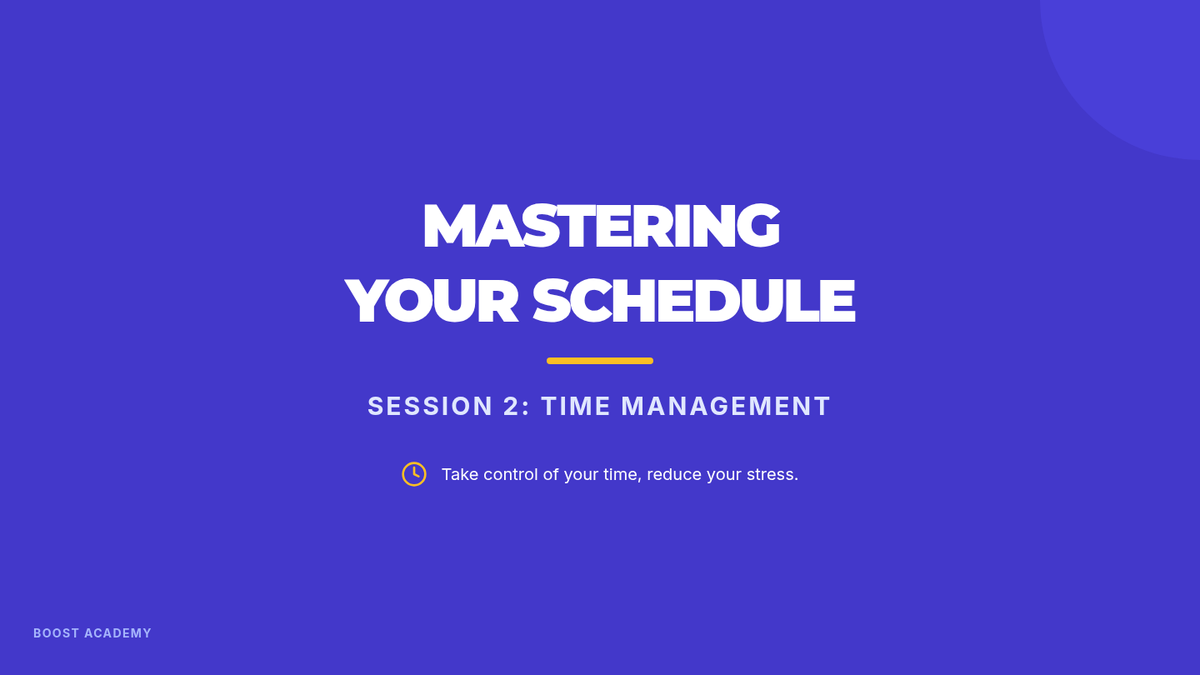 MASTERING YOUR SCHEDULE

SESSION 2: TIME MANAGEMENT

Take control of your time, reduce your stress.

BOOST ACADEMY